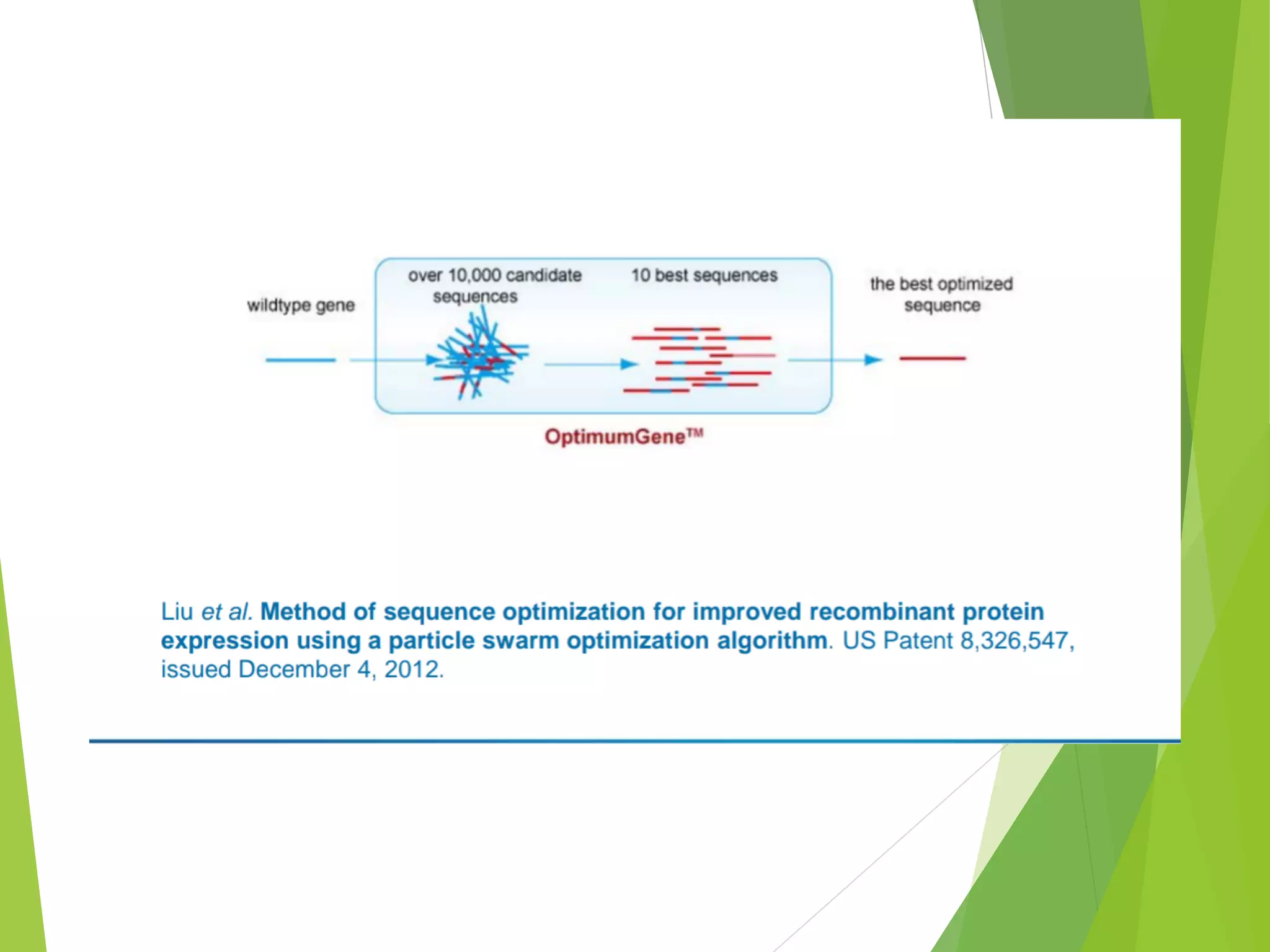 wildtype gene

over 10,000 candidate sequences

10 best sequences

the best optimized sequence

OptimumGene™

Liu et al. Method of sequence optimization for improved recombinant protein expression using a particle swarm optimization algorithm. US Patent 8,326,547, issued December 4, 2012.